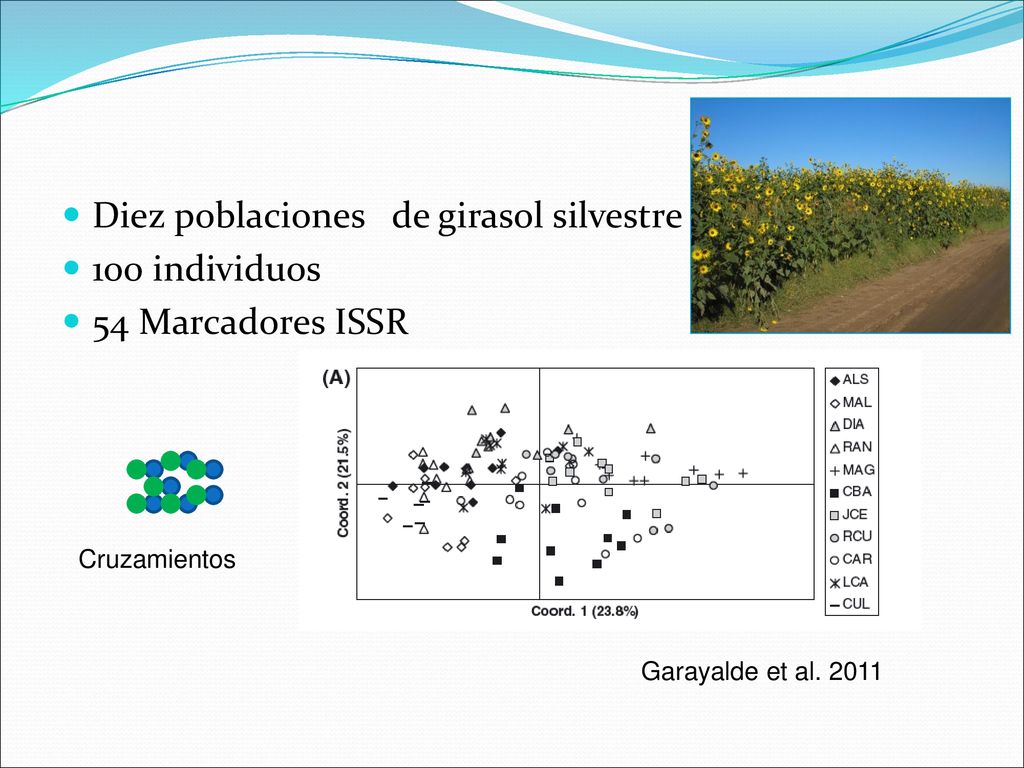 Diez poblaciones de girasol silvestre
100 individuos
54 Marcadores ISSR

(A)

Coord. 2 (21.5%)

Coord. 1 (23.8%)

ALS
MAL
DIA
RAN
MAG
CBA
JCE
RCU
CAR
LCA
CUL

Cruzamientos

Garayalde et al. 2011